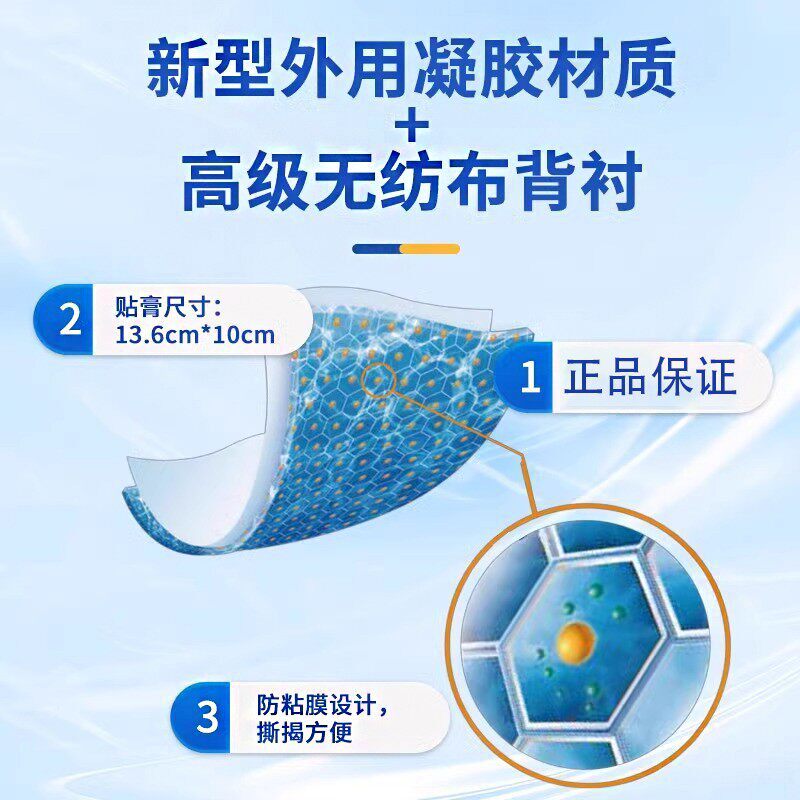 新型外用凝胶材质
+
高级无纺布背衬

2 贴膏尺寸：
13.6cm*10cm

1 正品保证

3 防粘膜设计，
撕揭方便